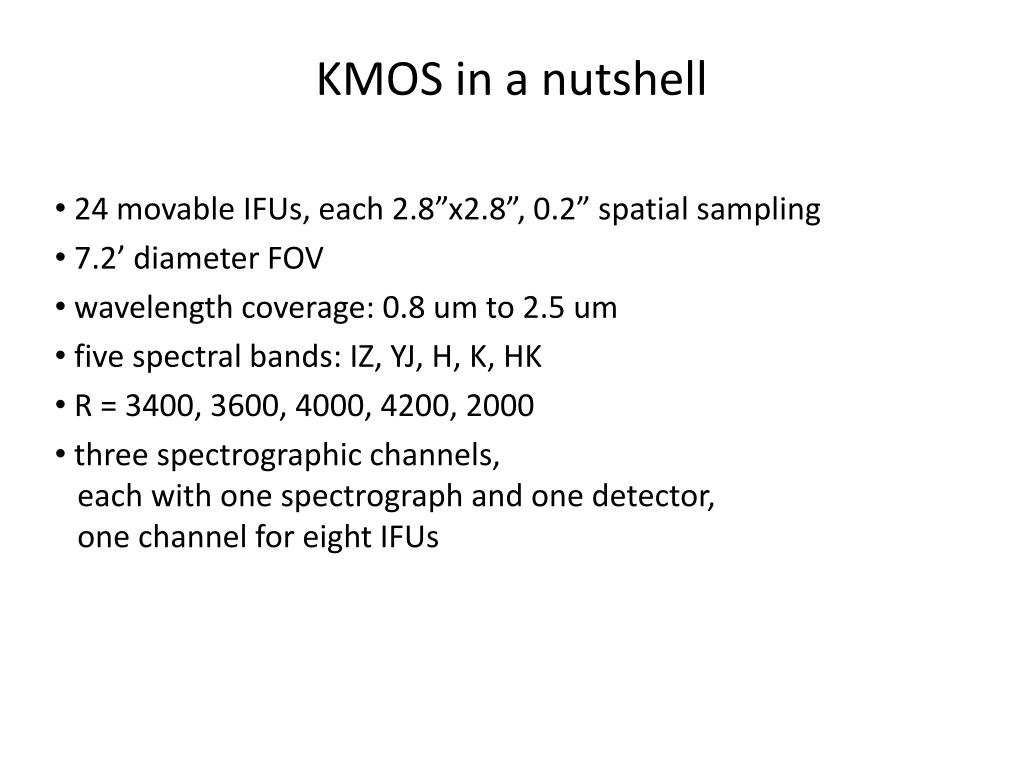 KMOS in a nutshell

• 24 movable IFUs, each 2.8”x2.8”, 0.2” spatial sampling
• 7.2’ diameter FOV
• wavelength coverage: 0.8 um to 2.5 um
• five spectral bands: IZ, YJ, H, K, HK
• R = 3400, 3600, 4000, 4200, 2000
• three spectrographic channels,
each with one spectrograph and one detector,
one channel for eight IFUs